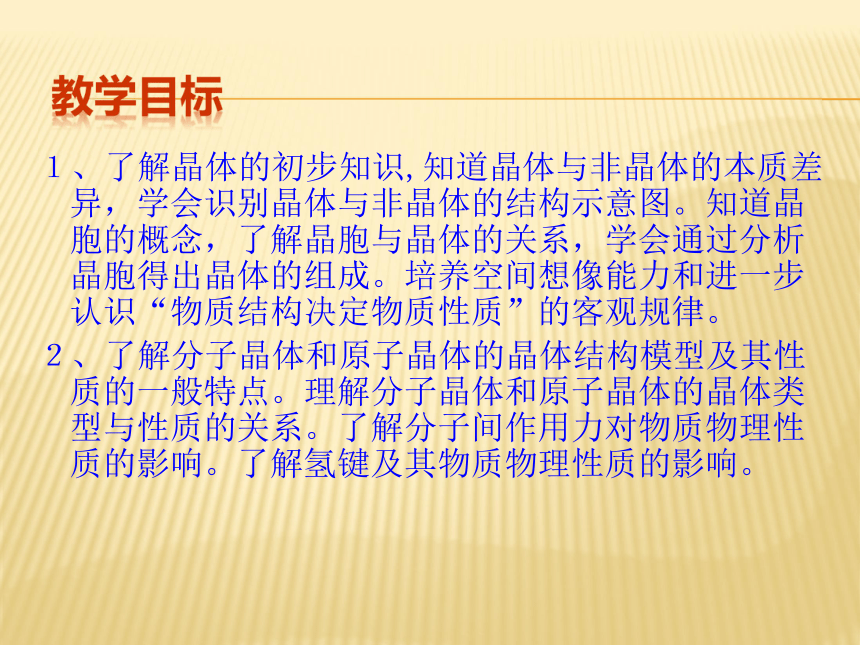 教学目标

1、了解晶体的初步知识,知道晶体与非晶体的本质差异，学会识别晶体与非晶体的结构示意图。知道晶胞的概念，了解晶胞与晶体的关系，学会通过分析晶胞得出晶体的组成。培养空间想像能力和进一步认识“物质结构决定物质性质”的客观规律。

2、了解分子晶体和原子晶体的晶体结构模型及其性质的一般特点。理解分子晶体和原子晶体的晶体类型与性质的关系。了解分子间作用力对物质物理性质的影响。了解氢键及其物质物理性质的影响。